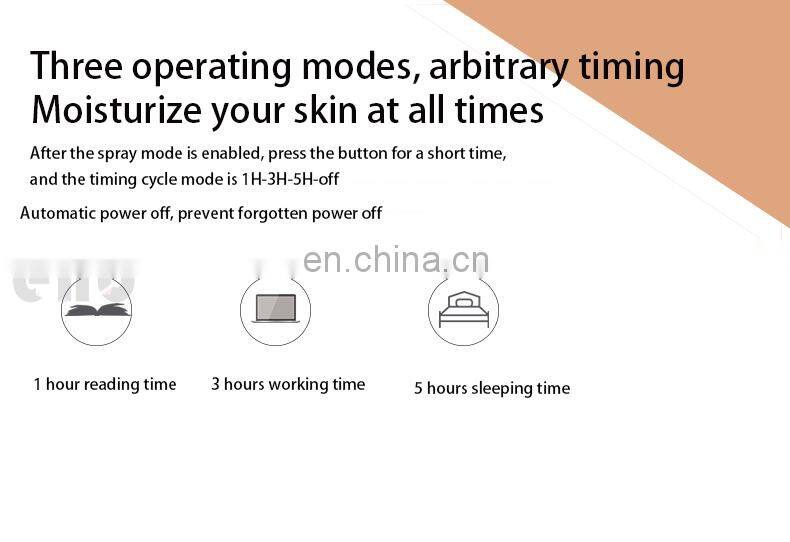 Three operating modes, arbitrary timing
Moisturize your skin at all times

After the spray mode is enabled, press the button for a short time, and the timing cycle mode is 1H-3H-5H-off

Automatic power off, prevent forgotten power off

en.china.cn

1 hour reading time

3 hours working time

5 hours sleeping time